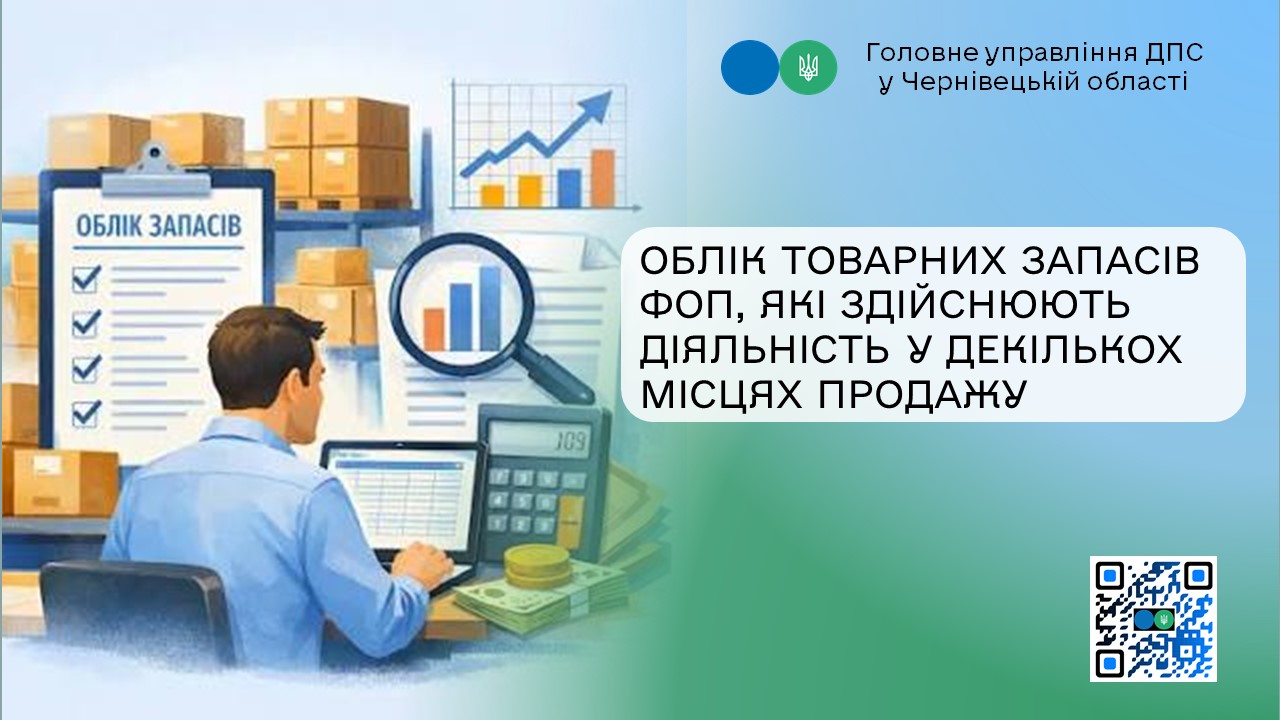 Головне управління ДПС
у Чернівецькій області

ОБЛІК ЗАПАСІВ

109

ОБЛІК ТОВАРНИХ ЗАПАСІВ ФОП, ЯКІ ЗДІЙСНЮЮТЬ ДІЯЛЬНІСТЬ У ДЕКІЛЬКОХ МІСЦЯХ ПРОДАЖУ